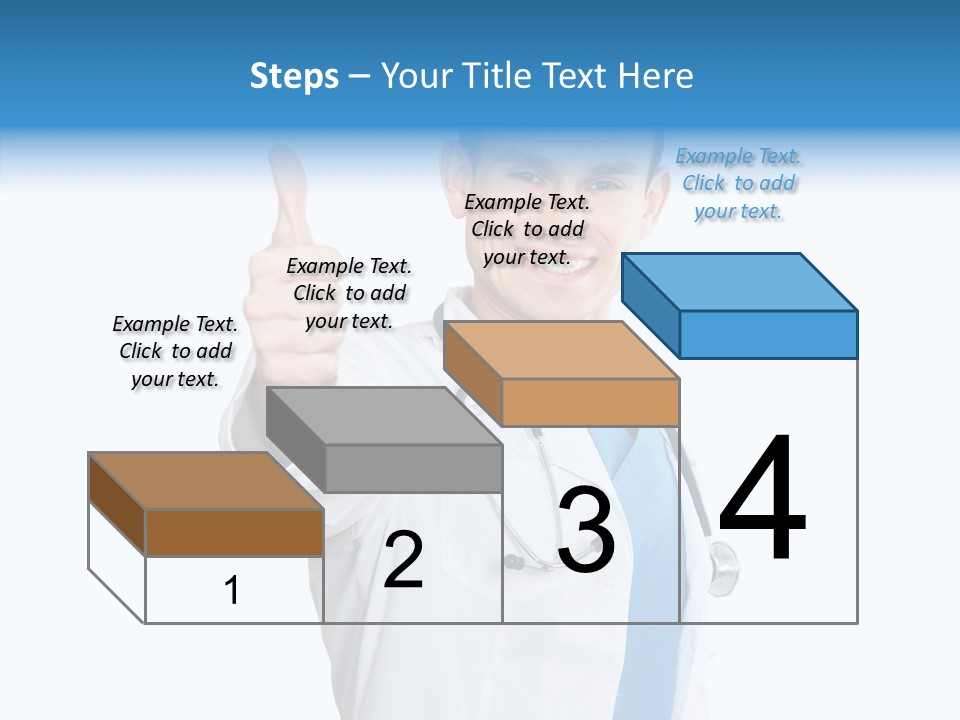 Steps – Your Title Text Here

Example Text. Click to add your text.

Example Text. Click to add your text.

Example Text. Click to add your text.

Example Text. Click to add your text.

1

2

3

4